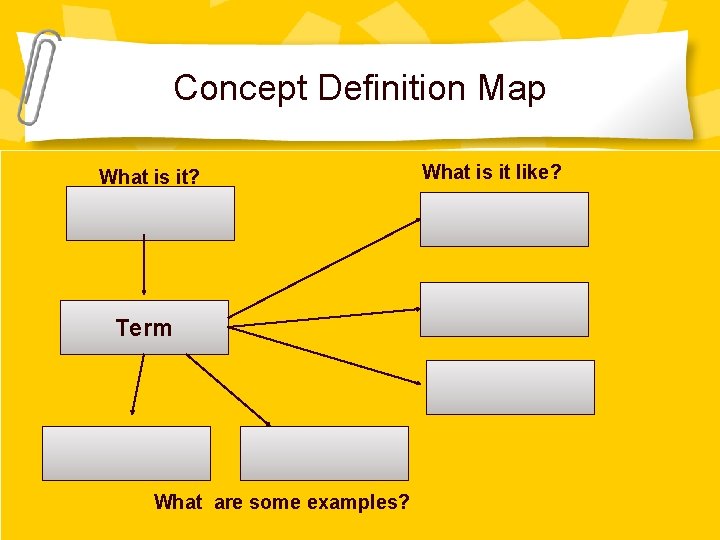 Concept Definition Map

What is it?

What is it like?

Term

What are some examples?